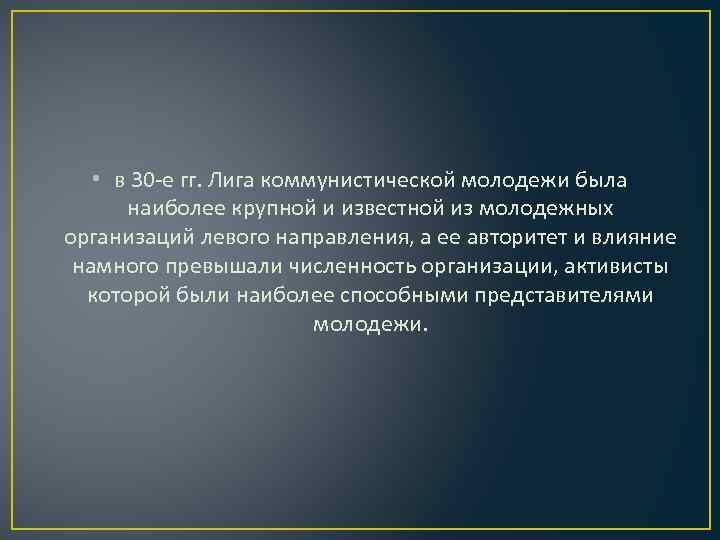 • в 30-е гг. Лига коммунистической молодежи была наиболее крупной и известной из молодежных организаций левого направления, а ее авторитет и влияние намного превышали численность организации, активисты которой были наиболее способными представителями молодежи.